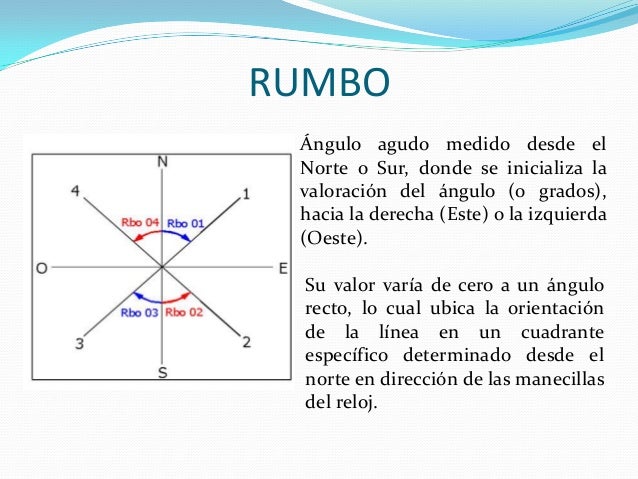 RUMBO

N
4
1
Rbo 04
Rbo 01
O
E
Rbo 03
Rbo 02
3
2
S

Ángulo agudo medido desde el Norte o Sur, donde se inicializa la valoración del ángulo (o grados), hacia la derecha (Este) o la izquierda (Oeste).

Su valor varía de cero a un ángulo recto, lo cual ubica la orientación de la línea en un cuadrante específico determinado desde el norte en dirección de las manecillas del reloj.